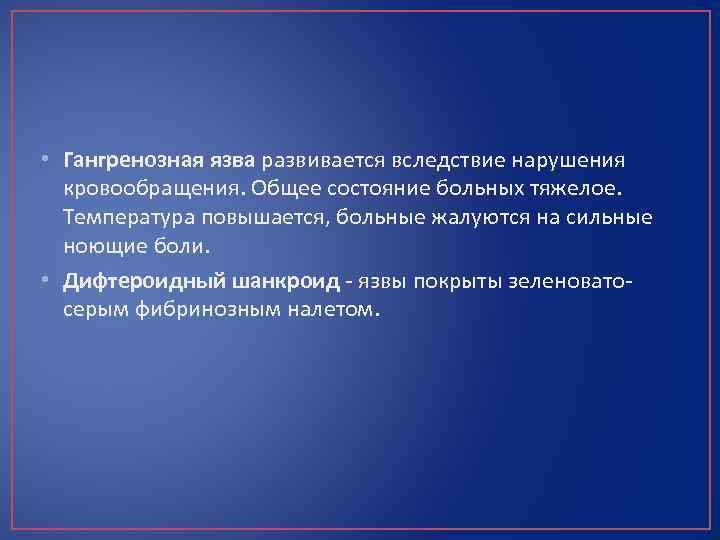 • Гангренозная язва развивается вследствие нарушения кровообращения. Общее состояние больных тяжелое. Температура повышается, больные жалуются на сильные ноющие боли.

• Дифтероидный шанкроид - язвы покрыты зеленовато-серым фибринозным налетом.